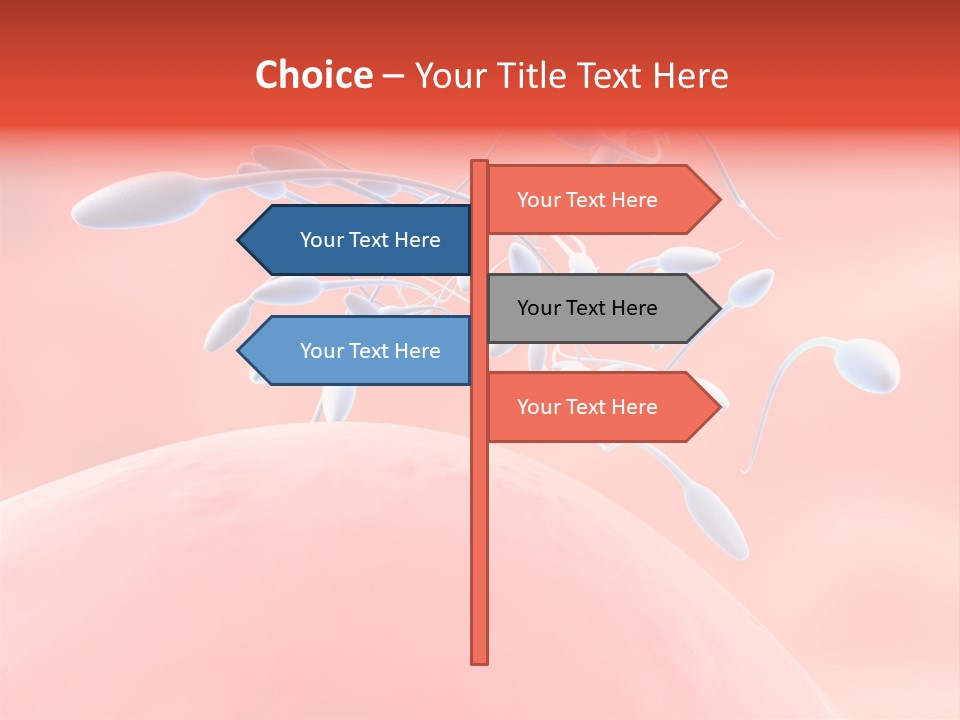 Choice – Your Title Text Here

Your Text Here

Your Text Here

Your Text Here

Your Text Here

Your Text Here